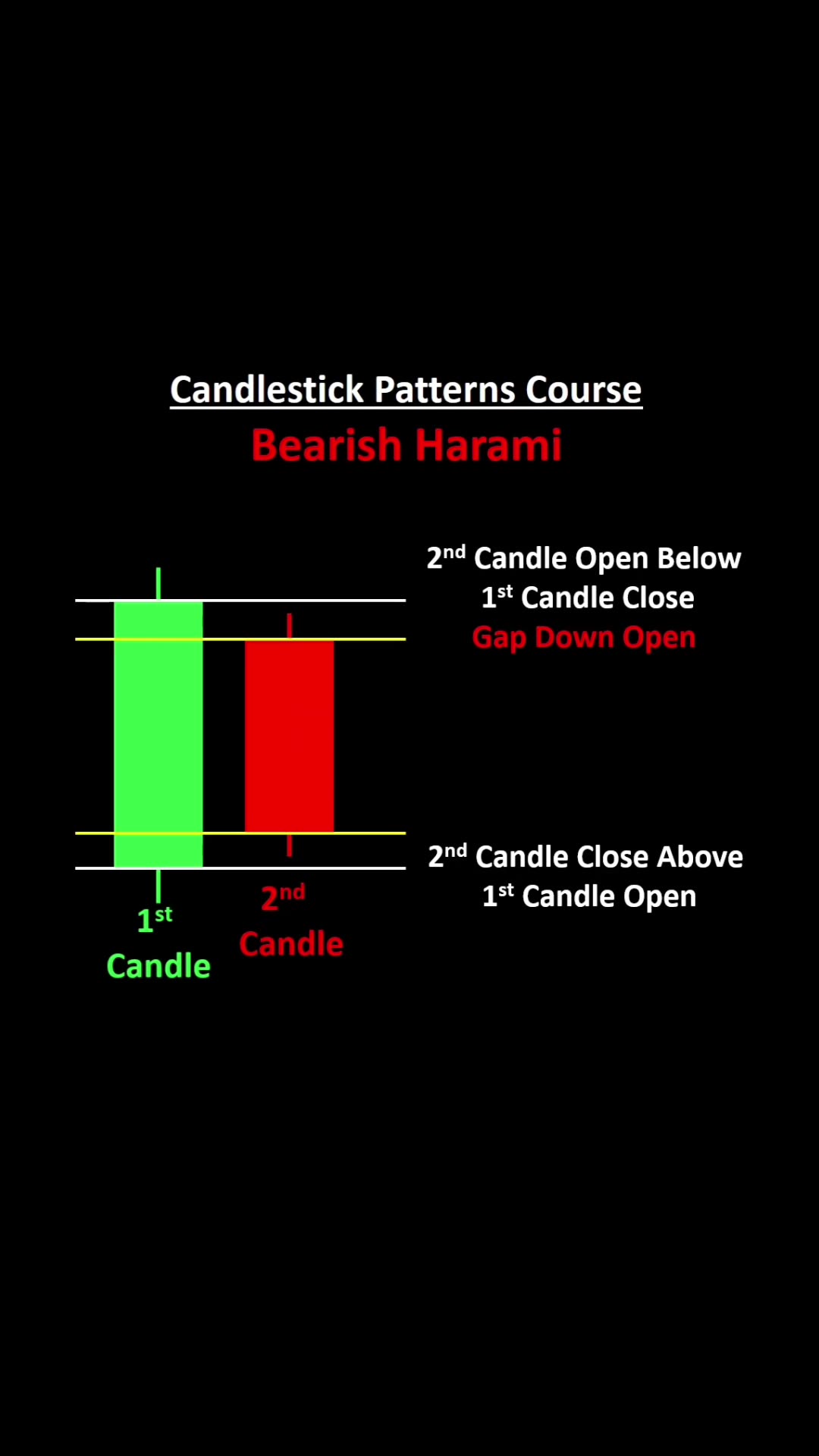 Candlestick Patterns Course

Bearish Harami

2nd Candle Open Below 1st Candle Close
Gap Down Open

2nd Candle Close Above 1st Candle Open

1st Candle

2nd Candle